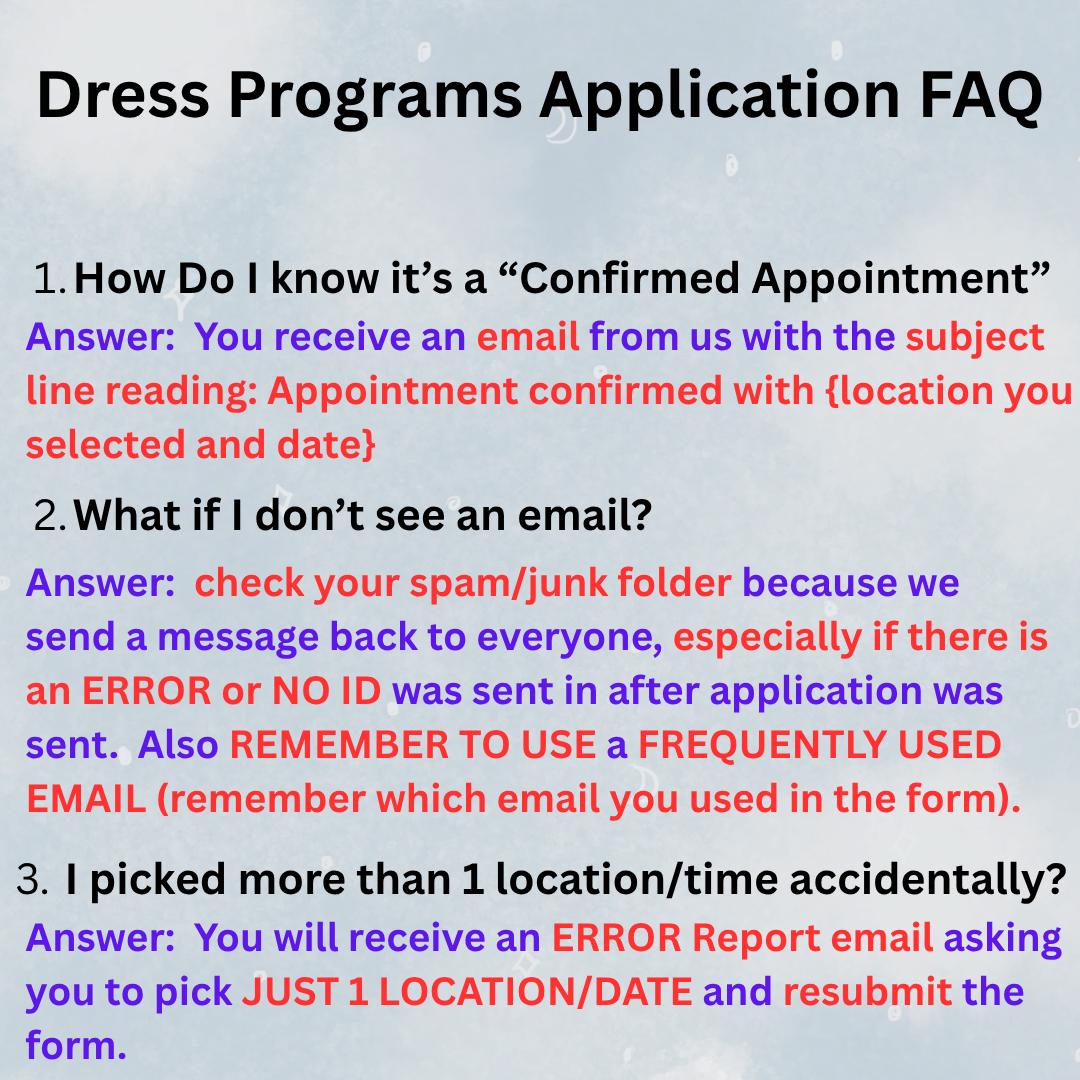 Dress Programs Application FAQ

1. How Do I know it's a "Confirmed Appointment"
Answer: You receive an email from us with the subject line reading: Appointment confirmed with {location you selected and date}

2. What if I don't see an email?
Answer: check your spam/junk folder because we send a message back to everyone, especially if there is an ERROR or NO ID was sent in after application was sent. Also REMEMBER TO USE a FREQUENTLY USED EMAIL (remember which email you used in the form).

3. I picked more than 1 location/time accidentally?
Answer: You will receive an ERROR Report email asking you to pick JUST 1 LOCATION/DATE and resubmit the form.